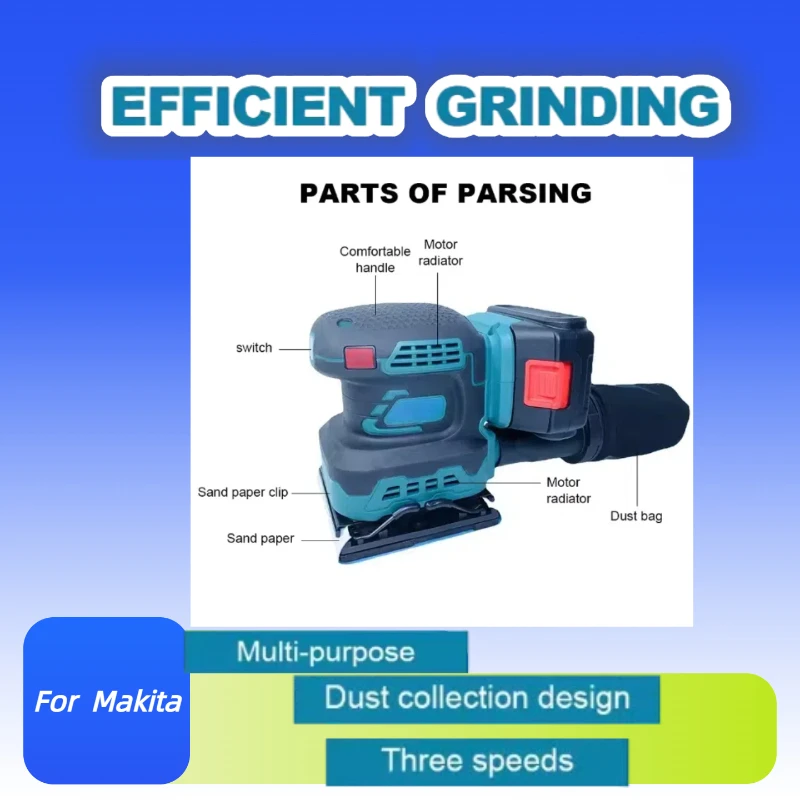 EFFICIENT GRINDING

PARTS OF PARSING

Comfortable handle

Motor radiator

switch

Sand paper clip

Sand paper

Motor radiator

Dust bag

For Makita

Multi-purpose

Dust collection design

Three speeds